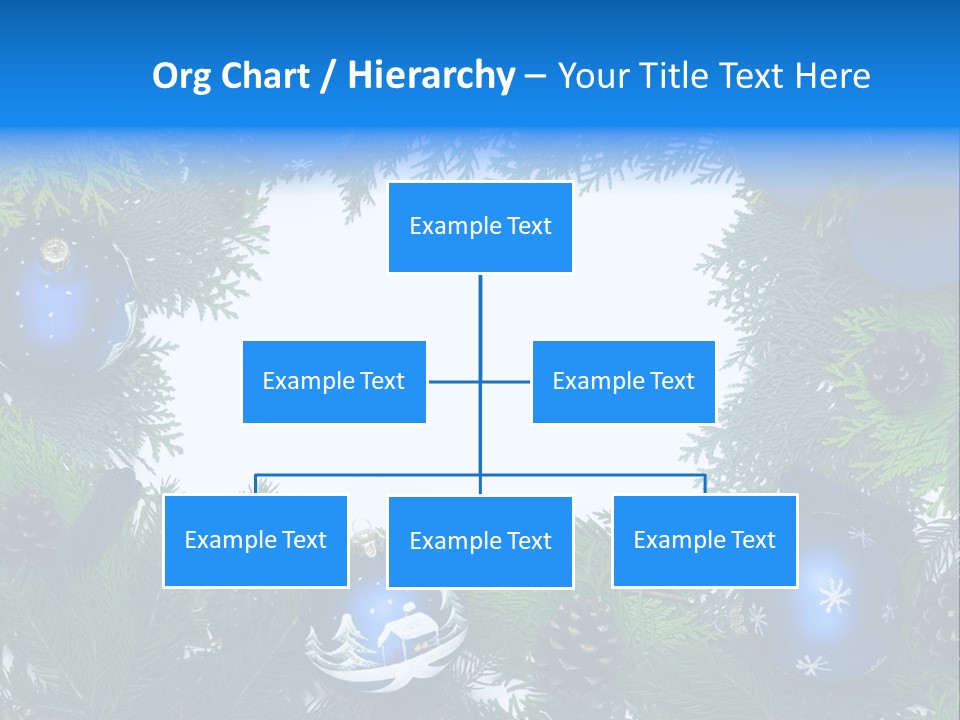 Org Chart / Hierarchy – Your Title Text Here

Example Text

Example Text

Example Text

Example Text

Example Text

Example Text